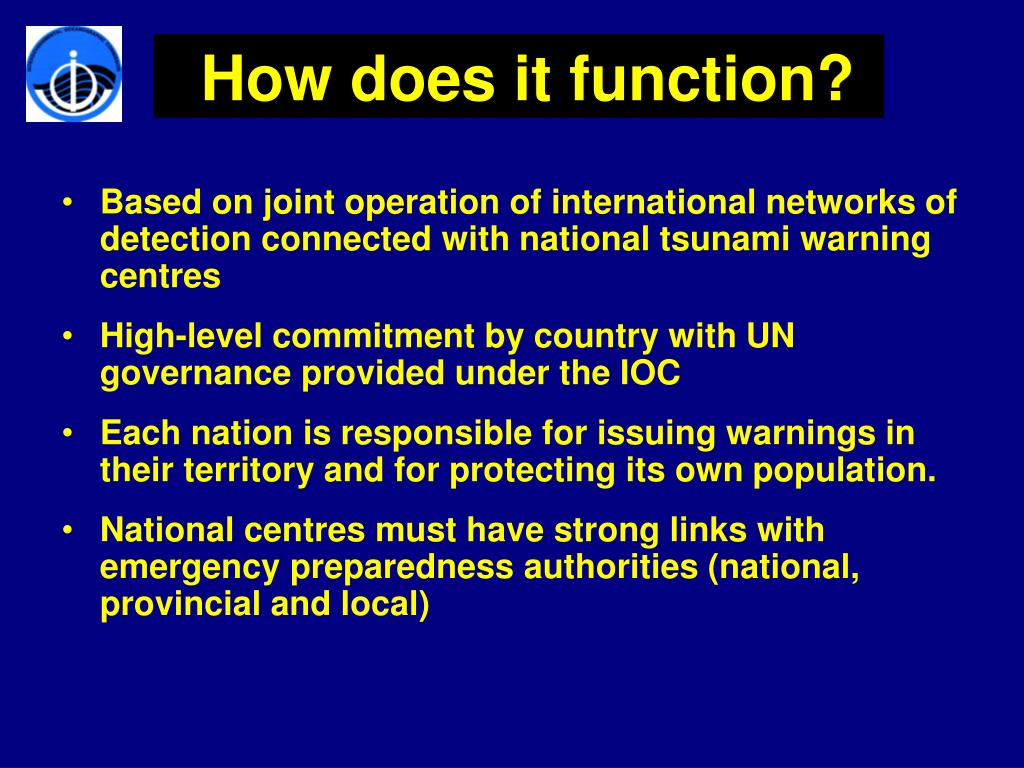 How does it function?

• Based on joint operation of international networks of detection connected with national tsunami warning centres

• High-level commitment by country with UN governance provided under the IOC

• Each nation is responsible for issuing warnings in their territory and for protecting its own population.

• National centres must have strong links with emergency preparedness authorities (national, provincial and local)